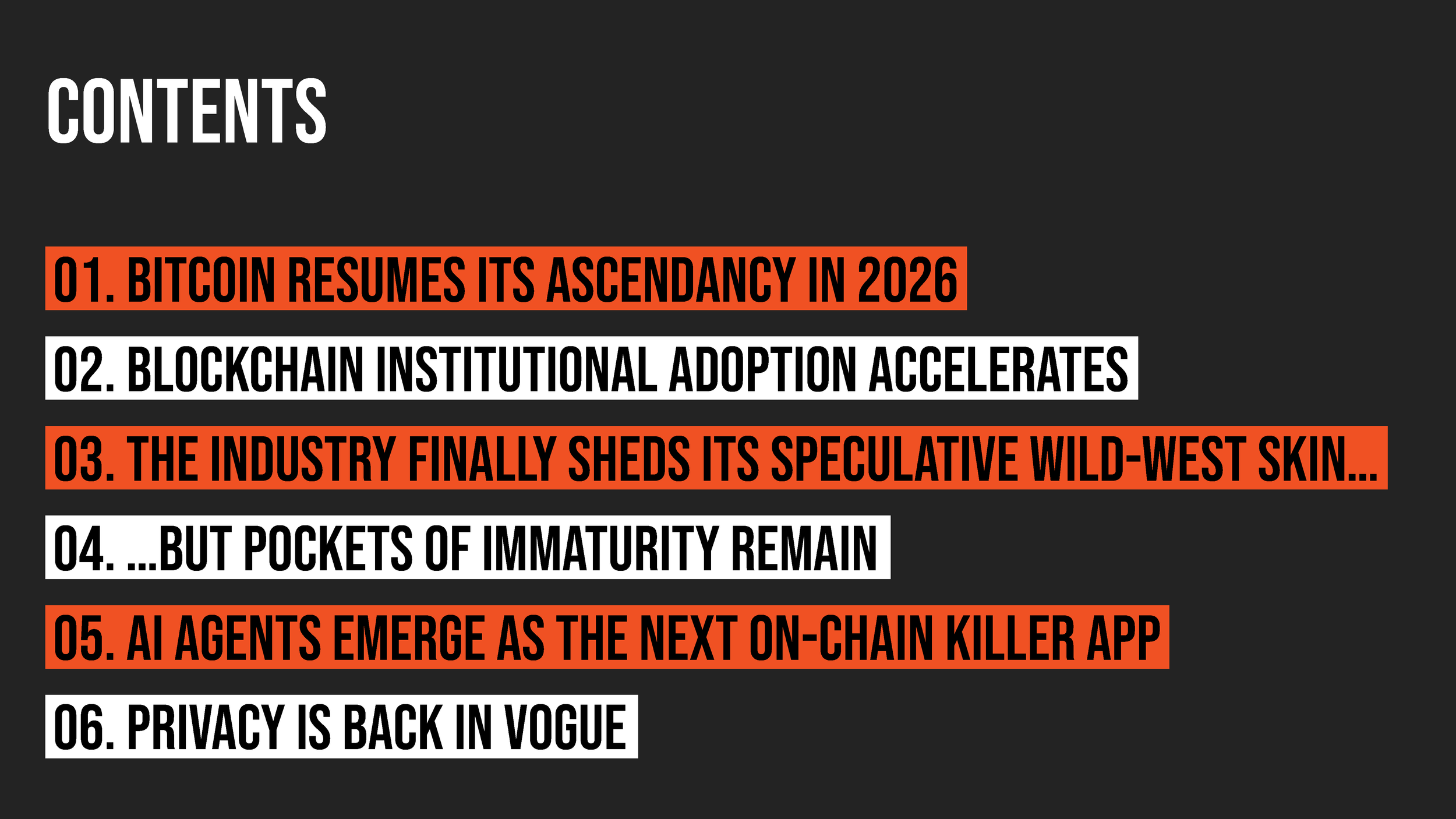 CONTENTS

01. BITCOIN RESUMES ITS ASCENDANCY IN 2026

02. BLOCKCHAIN INSTITUTIONAL ADOPTION ACCELERATES

03. THE INDUSTRY FINALLY SHEDS ITS SPECULATIVE WILD-WEST SKIN...

04. ...BUT POCKETS OF IMMATURITY REMAIN

05. AI AGENTS EMERGE AS THE NEXT ON-CHAIN KILLER APP

06. PRIVACY IS BACK IN VOGUE